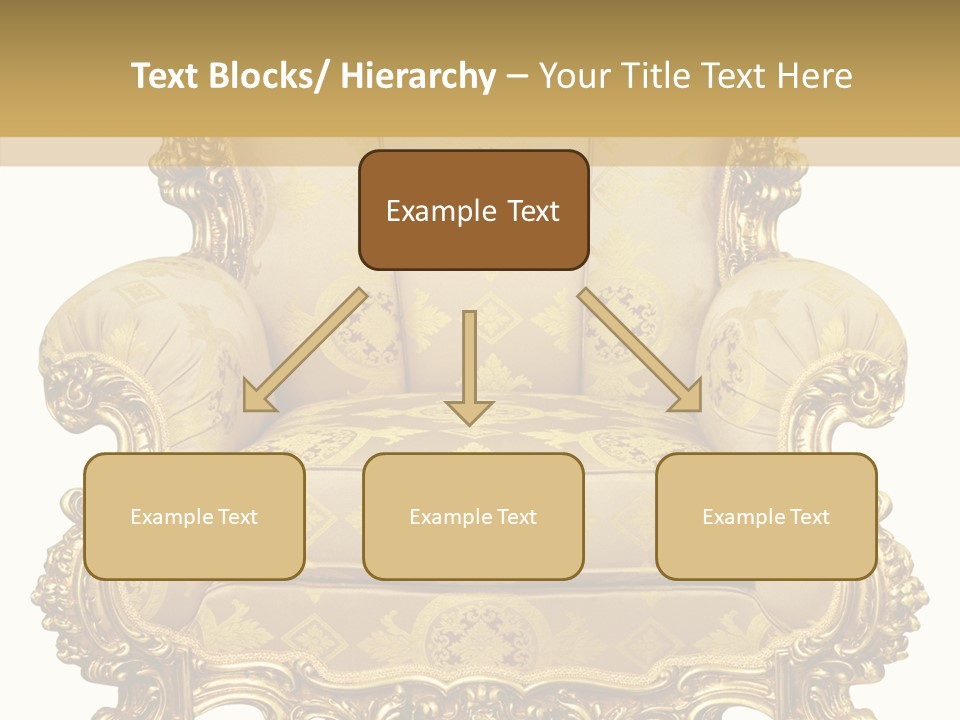 Text Blocks/ Hierarchy – Your Title Text Here

Example Text

Example Text

Example Text

Example Text